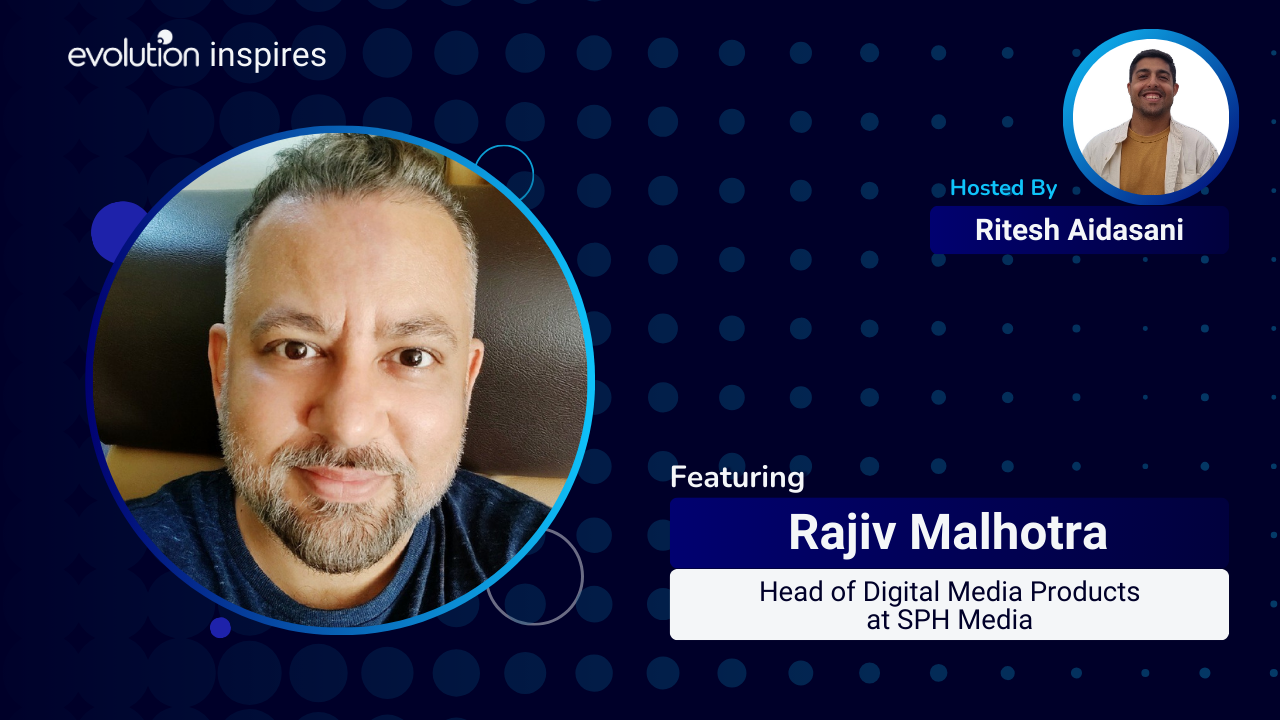 evolution inspires

Hosted By
Ritesh Aidasani

Featuring
Rajiv Malhotra
Head of Digital Media Products at SPH Media